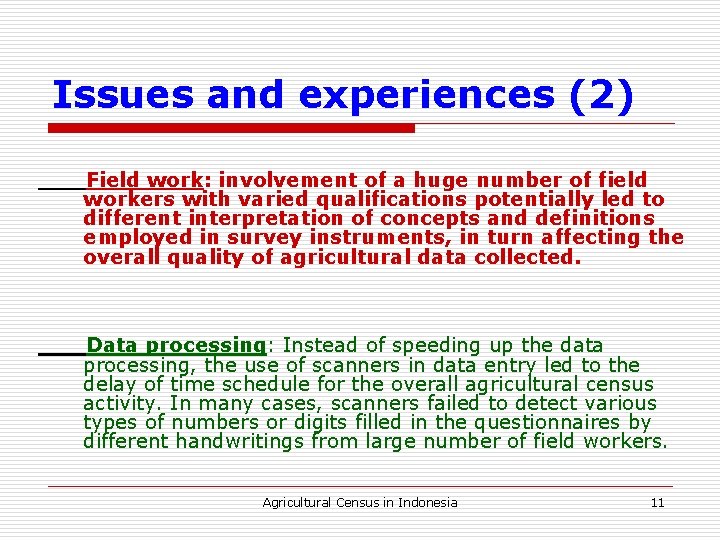 Issues and experiences (2)

Field work: involvement of a huge number of field workers with varied qualifications potentially led to different interpretation of concepts and definitions employed in survey instruments, in turn affecting the overall quality of agricultural data collected.

Data processing: Instead of speeding up the data processing, the use of scanners in data entry led to the delay of time schedule for the overall agricultural census activity. In many cases, scanners failed to detect various types of numbers or digits filled in the questionnaires by different handwritings from large number of field workers.

Agricultural Census in Indonesia

11